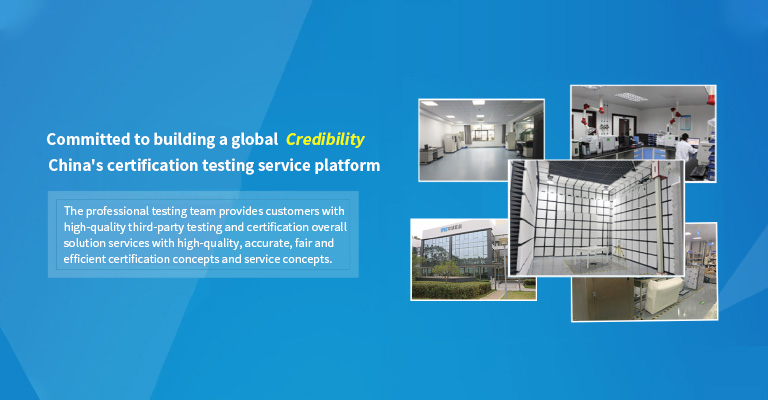 Committed to building a global Credibility
China's certification testing service platform

The professional testing team provides customers with high-quality third-party testing and certification overall solution services with high-quality, accurate, fair and efficient certification concepts and service concepts.